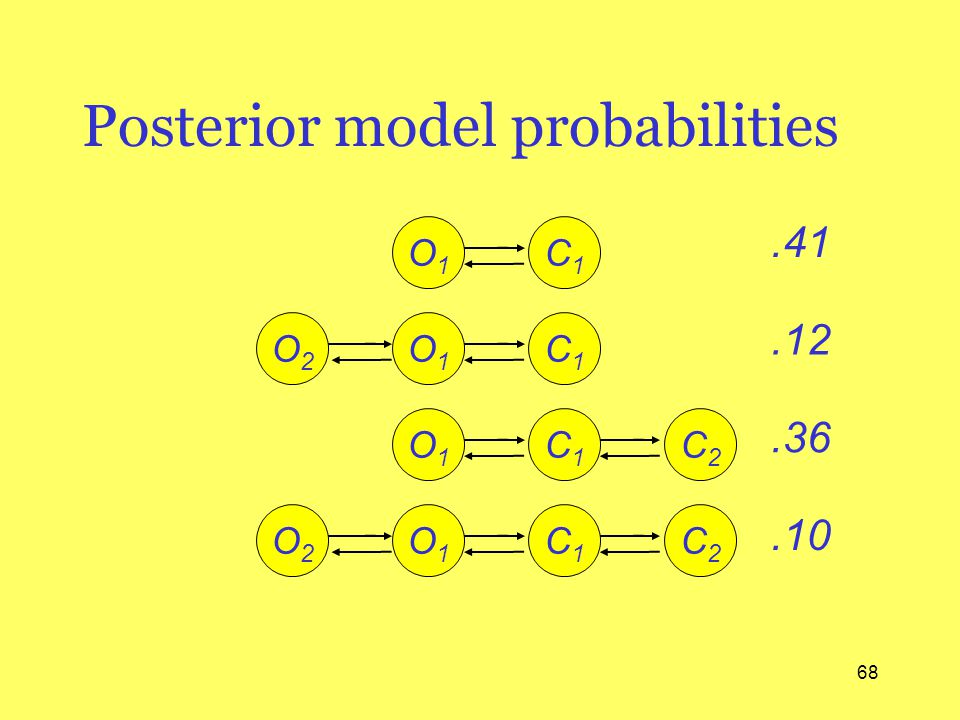 Posterior model probabilities

$O_1$ $C_1$ .41

$O_2$ $O_1$ $C_1$ .12

$O_1$ $C_1$ $C_2$ .36

$O_2$ $O_1$ $C_1$ $C_2$ .10

68